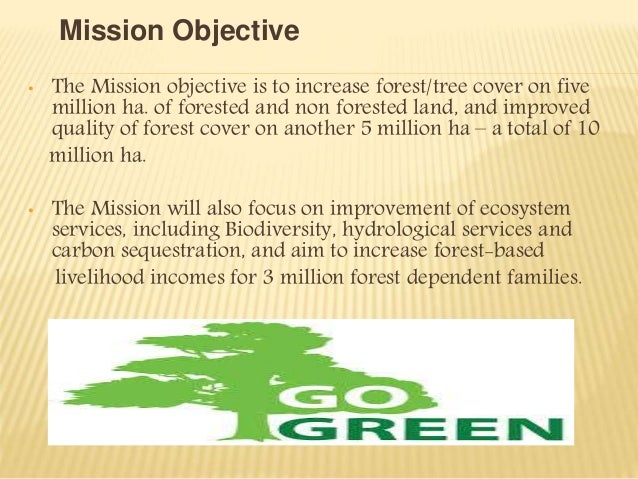 Mission Objective

• The Mission objective is to increase forest/tree cover on five million ha. of forested and non forested land, and improved quality of forest cover on another 5 million ha – a total of 10 million ha.

• The Mission will also focus on improvement of ecosystem services, including Biodiversity, hydrological services and carbon sequestration, and aim to increase forest-based livelihood incomes for 3 million forest dependent families.

GO GREEN